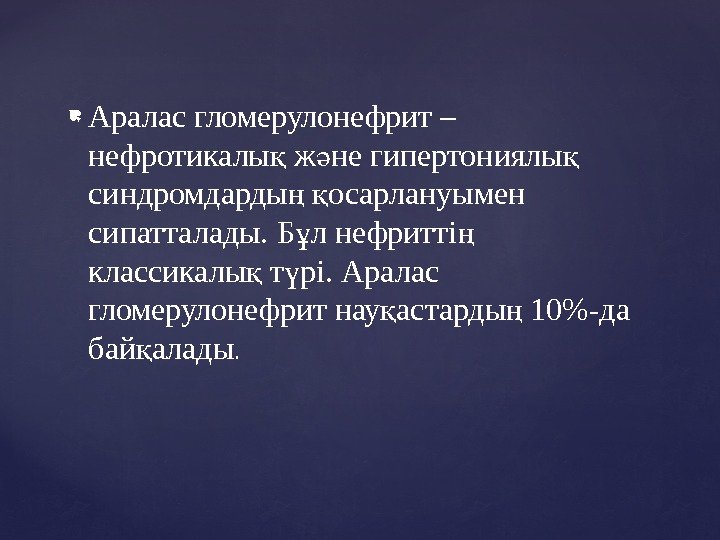 Аралас гломерулонефрит – нефротикалық және гипертониялық синдромдардың қосарлануымен сипатталады. Бұл нефриттің классикалық түрі. Аралас гломерулонефрит науқастардың 10%-да байқалады.